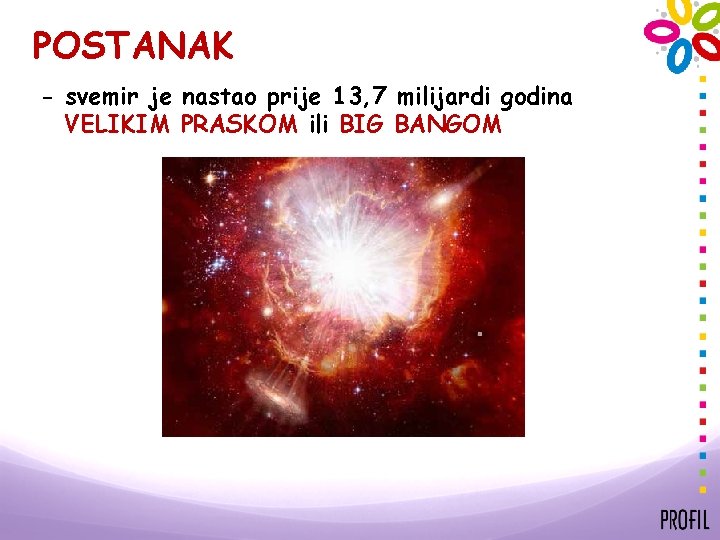 POSTANAK

- svemir je nastao prije 13,7 milijardi godina VELIKIM PRASKOM ili BIG BANGOM

PROFIL